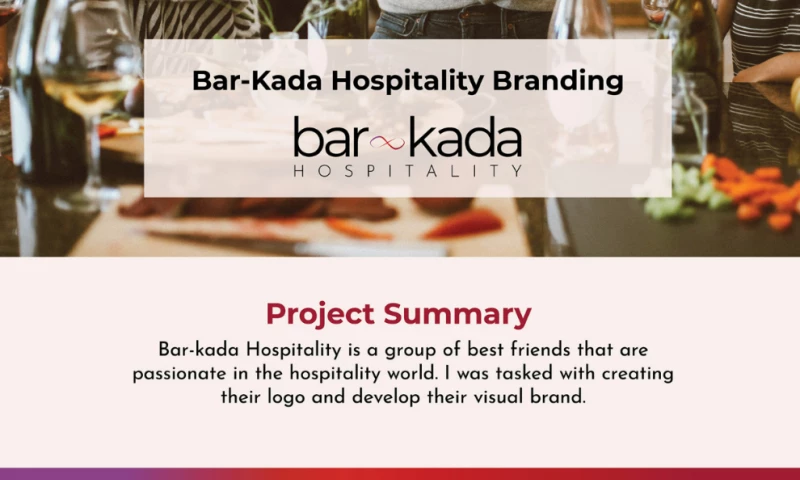 Bar-Kada Hospitality Branding

bar kada
HOSPITALITY

Project Summary

Bar-kada Hospitality is a group of best friends that are passionate in the hospitality world. I was tasked with creating their logo and develop their visual brand.